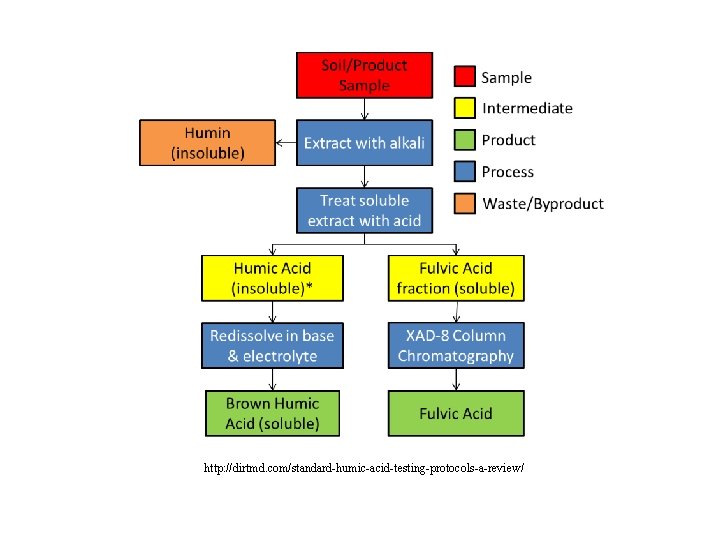 Soil/Product Sample

Sample
Intermediate
Product
Process
Waste/Byproduct

Humin (insoluble)

Extract with alkali

Treat soluble extract with acid

Humic Acid (insoluble)*

Fulvic Acid fraction (soluble)

Redissolve in base & electrolyte

XAD-8 Column Chromatography

Brown Humic Acid (soluble)

Fulvic Acid

http://dirtmd.com/standard-humic-acid-testing-protocols-a-review/